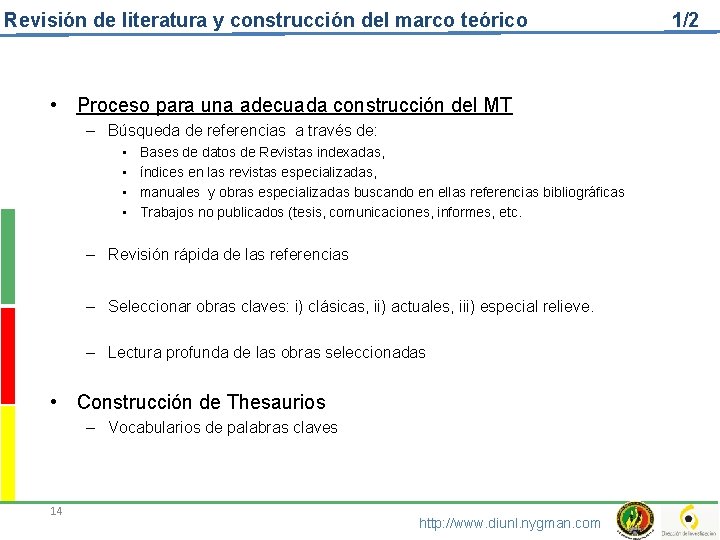 Revisión de literatura y construcción del marco teórico 1/2

• Proceso para una adecuada construcción del MT
– Búsqueda de referencias a través de:
▪ Bases de datos de Revistas indexadas,
▪ índices en las revistas especializadas,
▪ manuales y obras especializadas buscando en ellas referencias bibliográficas
▪ Trabajos no publicados (tesis, comunicaciones, informes, etc.

– Revisión rápida de las referencias

– Seleccionar obras claves: i) clásicas, ii) actuales, iii) especial relieve.

– Lectura profunda de las obras seleccionadas

• Construcción de Thesaurios
– Vocabularios de palabras claves

14

http://www.diunl.nygman.com

Dirección de Investigación